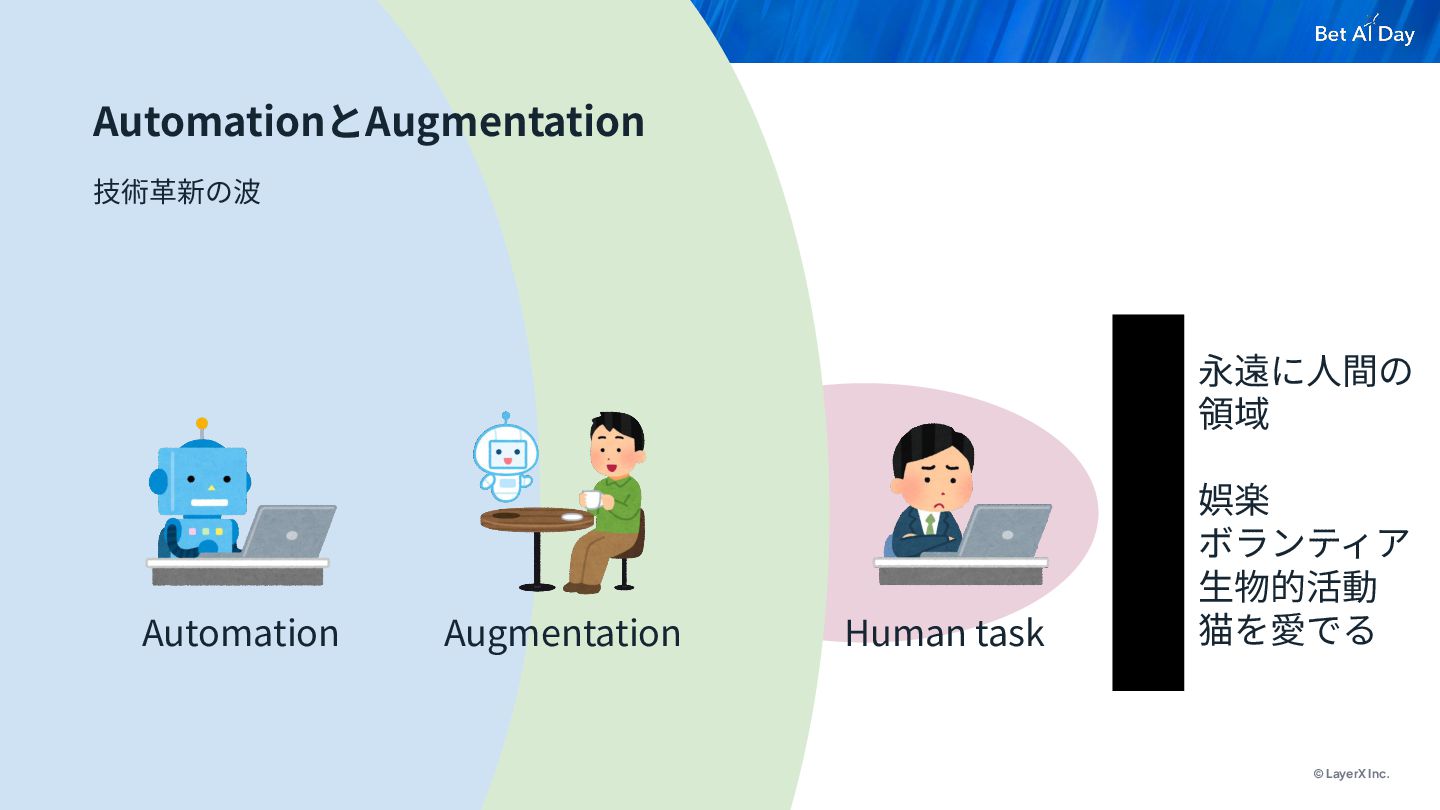 Bet AI Day

AutomationとAugmentation

技術革新の波

Automation

Augmentation

Human task

永遠に人間の領域

娯楽
ボランティア
生物的活動
猫を愛でる

© LayerX Inc.